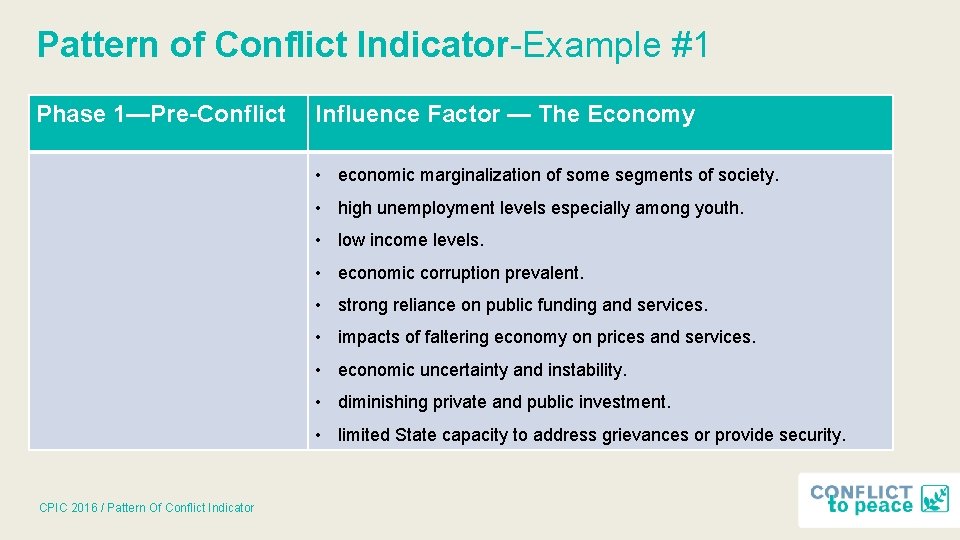 Pattern of Conflict Indicator-Example #1

| Phase 1—Pre-Conflict | Influence Factor — The Economy |
|---|---|
| | • economic marginalization of some segments of society. • high unemployment levels especially among youth. • low income levels. • economic corruption prevalent. • strong reliance on public funding and services. • impacts of faltering economy on prices and services. • economic uncertainty and instability. • diminishing private and public investment. • limited State capacity to address grievances or provide security. |

CPIC 2016 / Pattern Of Conflict Indicator

CONFLICT to peace